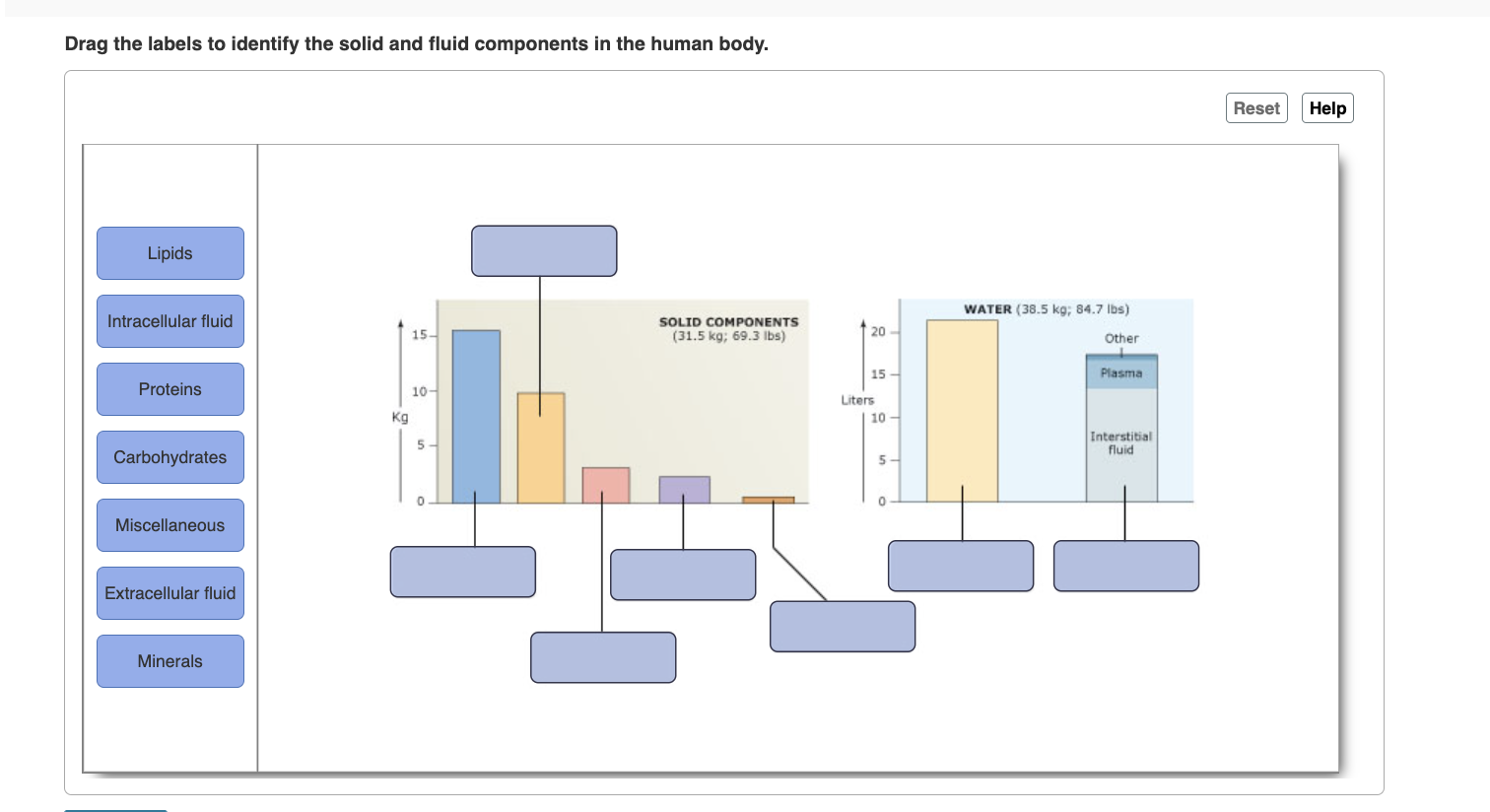 Drag the labels to identify the solid and fluid components in the human body.

Reset
Help

Lipids
Intracellular fluid
Proteins
Carbohydrates
Miscellaneous
Extracellular fluid
Minerals

SOLID COMPONENTS
(31.5 kg; 69.3 lbs)

Kg
15
10
5
0

WATER (38.5 kg; 84.7 lbs)

Liters
20
15
10
5
0

Other
Plasma
Interstitial fluid